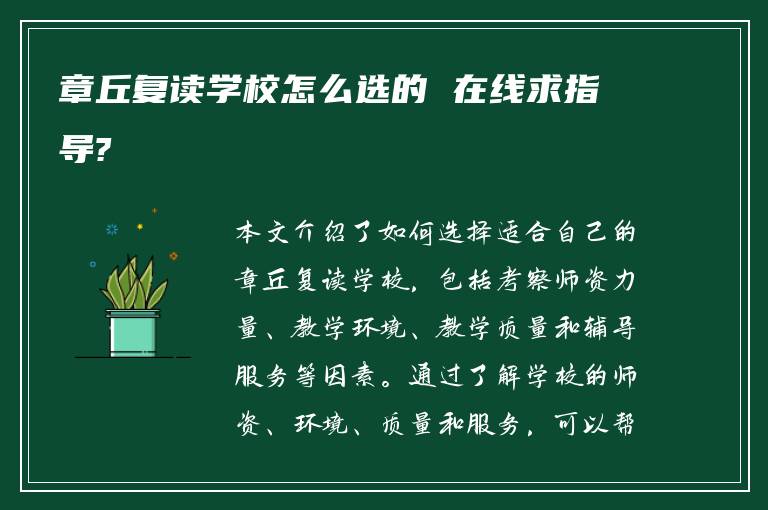 章丘复读学校怎么选的 在线求指导?

本文介绍了如何选择适合自己的章丘复读学校，包括考察师资力量、教学环境、教学质量和辅导服务等因素。通过了解学校的师资、环境、质量和服务，可以帮